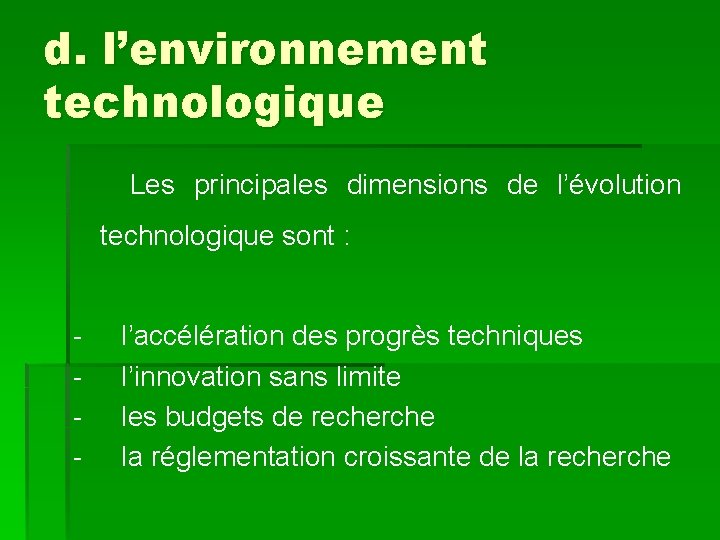 d. l'environnement technologique

Les principales dimensions de l'évolution technologique sont :

- l'accélération des progrès techniques
- l'innovation sans limite
- les budgets de recherche
- la réglementation croissante de la recherche